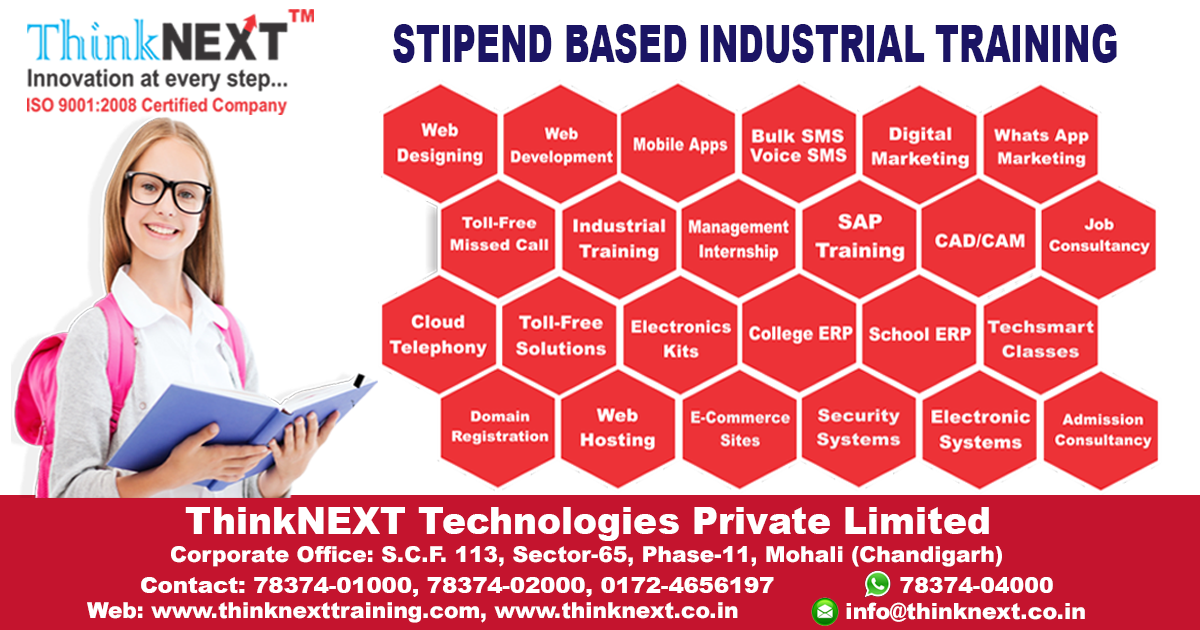 ThinkNEXT™
Innovation at every step...
ISO 9001:2008 Certified Company

STIPEND BASED INDUSTRIAL TRAINING

Web Designing
Web Development
Mobile Apps
Bulk SMS Voice SMS
Digital Marketing
Whats App Marketing
Toll-Free Missed Call
Industrial Training
Management Internship
SAP Training
CAD/CAM
Job Consultancy
Cloud Telephony
Toll-Free Solutions
Electronics Kits
College ERP
School ERP
Techsmart Classes
Domain Registration
Web Hosting
E-Commerce Sites
Security Systems
Electronic Systems
Admission Consultancy

ThinkNEXT Technologies Private Limited
Corporate Office: S.C.F. 113, Sector-65, Phase-11, Mohali (Chandigarh)
Contact: 78374-01000, 78374-02000, 0172-4656197
78374-04000
Web: www.thinknexttraining.com, www.thinknext.co.in
info@thinknext.co.in